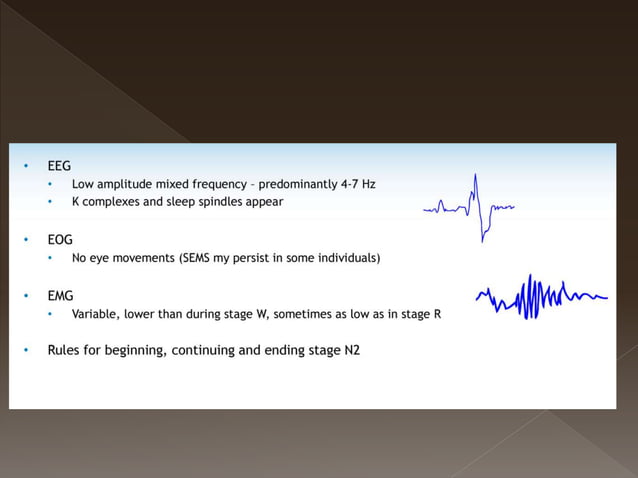 • EEG
  • Low amplitude mixed frequency – predominantly 4-7 Hz
  • K complexes and sleep spindles appear

• EOG
  • No eye movements (SEMS my persist in some individuals)

• EMG
  • Variable, lower than during stage W, sometimes as low as in stage R

• Rules for beginning, continuing and ending stage N2